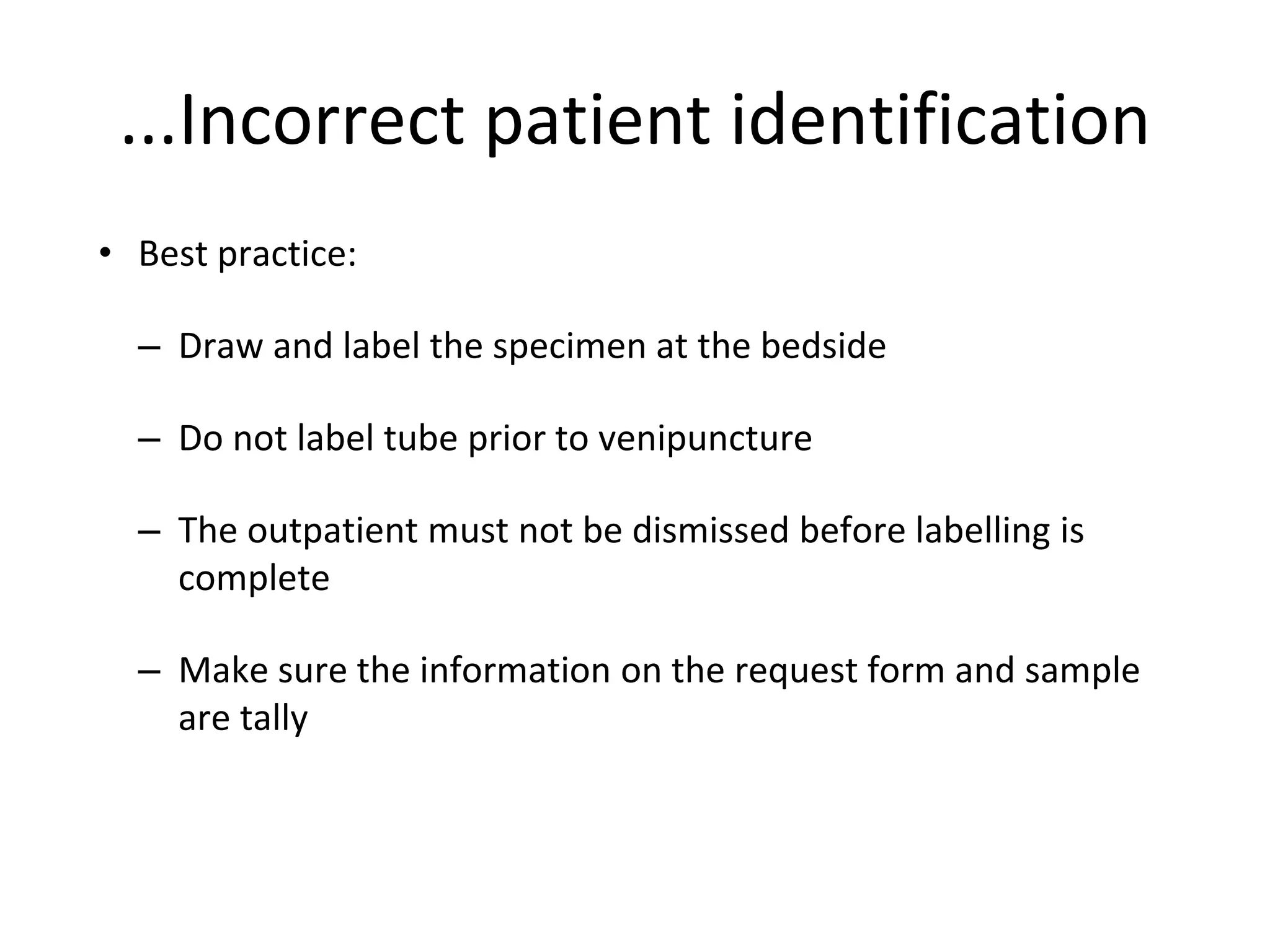 …Incorrect patient identification

• Best practice:

– Draw and label the specimen at the bedside

– Do not label tube prior to venipuncture

– The outpatient must not be dismissed before labelling is complete

– Make sure the information on the request form and sample are tally